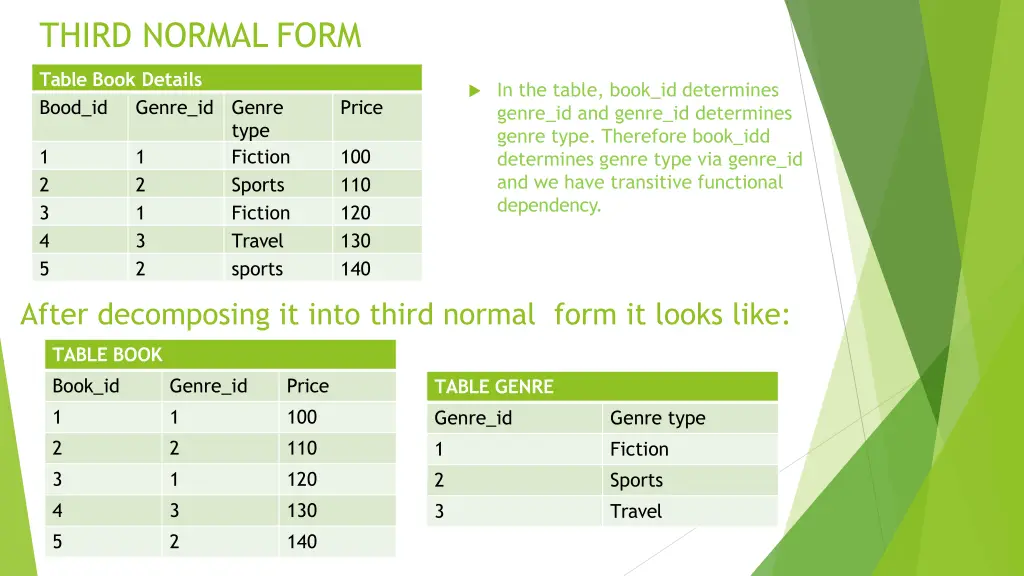 THIRD NORMAL FORM

Table Book Details

| Bood_id | Genre_id | Genre type | Price |
|---|---|---|---|
| 1 | 1 | Fiction | 100 |
| 2 | 2 | Sports | 110 |
| 3 | 1 | Fiction | 120 |
| 4 | 3 | Travel | 130 |
| 5 | 2 | sports | 140 |

In the table, book_id determines genre_id and genre_id determines genre type. Therefore book_idd determines genre type via genre_id and we have transitive functional dependency.

After decomposing it into third normal form it looks like:

TABLE BOOK

| Book_id | Genre_id | Price |
|---|---|---|
| 1 | 1 | 100 |
| 2 | 2 | 110 |
| 3 | 1 | 120 |
| 4 | 3 | 130 |
| 5 | 2 | 140 |

TABLE GENRE

| Genre_id | Genre type |
|---|---|
| 1 | Fiction |
| 2 | Sports |
| 3 | Travel |